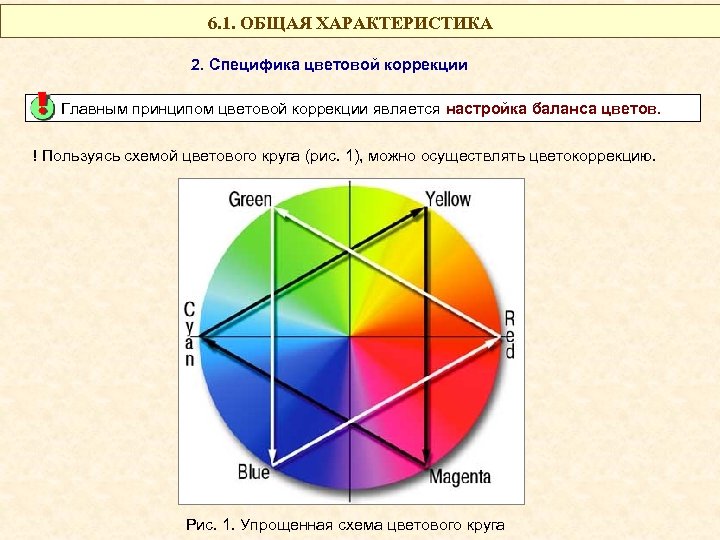 6.1. ОБЩАЯ ХАРАКТЕРИСТИКА

2. Специфика цветовой коррекции

Главным принципом цветовой коррекции является настройка баланса цветов.

! Пользуясь схемой цветового круга (рис. 1), можно осуществлять цветокоррекцию.

Green

Yellow

Cyan

Red

Blue

Magenta

Рис. 1. Упрощенная схема цветового круга